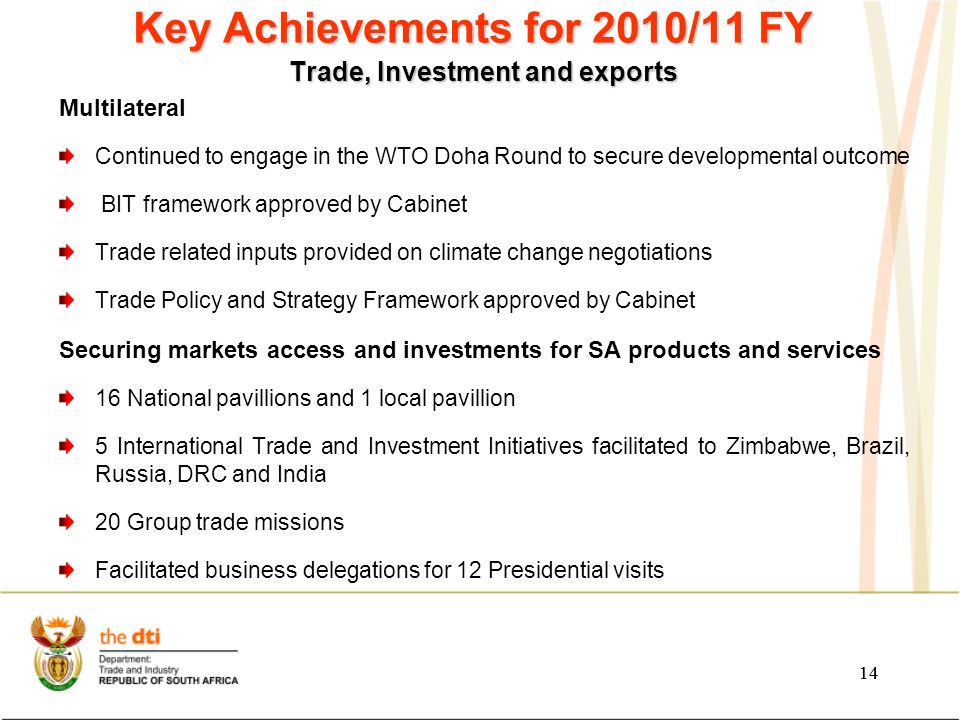 Key Achievements for 2010/11 FY

Trade, Investment and exports

Multilateral

Continued to engage in the WTO Doha Round to secure developmental outcome

BIT framework approved by Cabinet

Trade related inputs provided on climate change negotiations

Trade Policy and Strategy Framework approved by Cabinet

Securing markets access and investments for SA products and services

16 National pavillions and 1 local pavillion

5 International Trade and Investment Initiatives facilitated to Zimbabwe, Brazil, Russia, DRC and India

20 Group trade missions

Facilitated business delegations for 12 Presidential visits

the dti
Department:
Trade and Industry
REPUBLIC OF SOUTH AFRICA

14